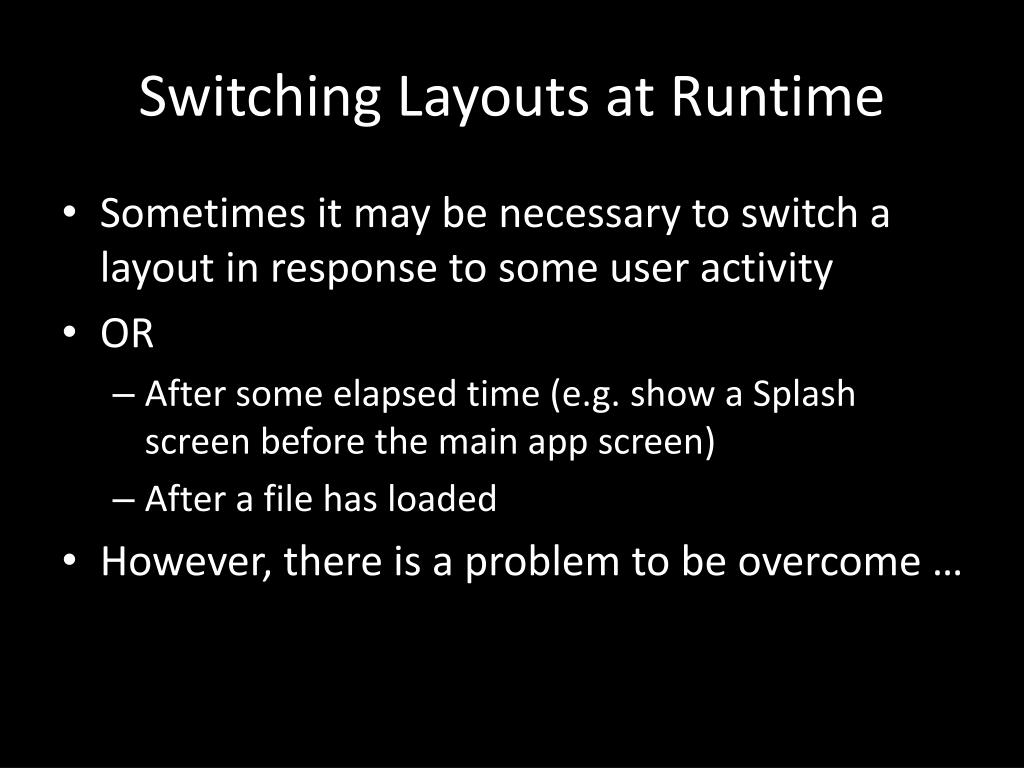 Switching Layouts at Runtime

• Sometimes it may be necessary to switch a layout in response to some user activity
• OR
– After some elapsed time (e.g. show a Splash screen before the main app screen)
– After a file has loaded
• However, there is a problem to be overcome …